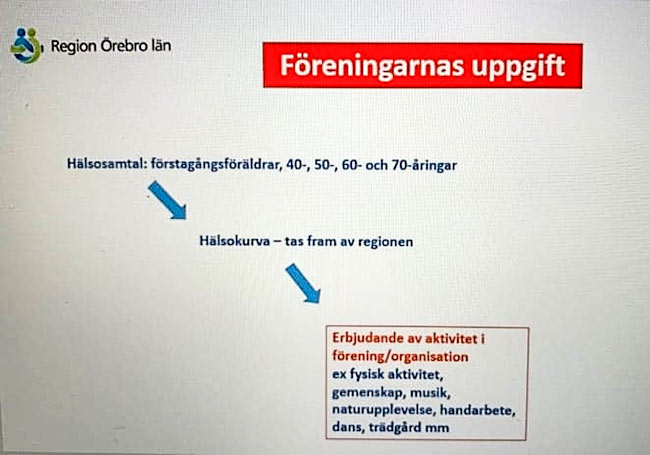 Region Örebro län

Föreningarnas uppgift

Hälsosamtal: förstagångsföräldrar, 40-, 50-, 60- och 70-åringar

Hälsokurva – tas fram av regionen

Erbjudande av aktivitet i förening/organisation
ex fysisk aktivitet, gemenskap, musik, naturupplevelse, handarbete, dans, trädgård mm